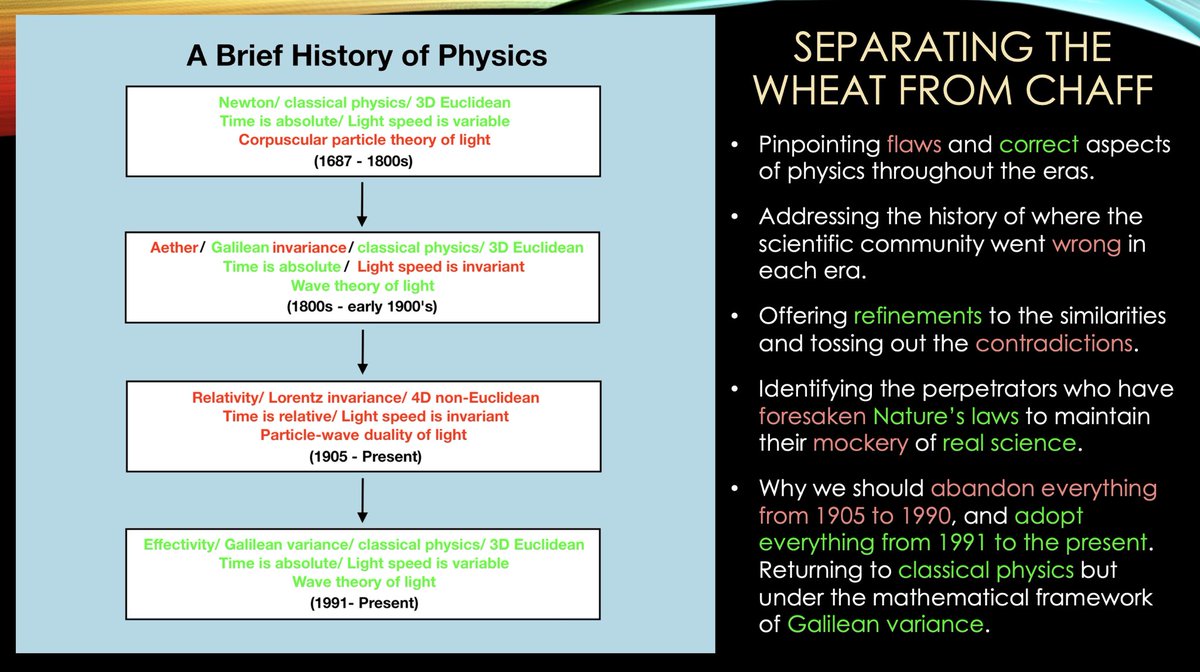 A Brief History of Physics

Newton/ classical physics/ 3D Euclidean
Time is absolute/ Light speed is variable
Corpuscular particle theory of light
(1687 - 1800s)

Aether/ Galilean invariance/ classical physics/ 3D Euclidean
Time is absolute/ Light speed is invariant
Wave theory of light
(1800s - early 1900's)

Relativity/ Lorentz invariance/ 4D non-Euclidean
Time is relative/ Light speed is invariant
Particle-wave duality of light
(1905 - Present)

Effectivity/ Galilean variance/ classical physics/ 3D Euclidean
Time is absolute/ Light speed is variable
Wave theory of light
(1991- Present)

SEPARATING THE WHEAT FROM CHAFF

• Pinpointing flaws and correct aspects of physics throughout the eras.

• Addressing the history of where the scientific community went wrong in each era.

• Offering refinements to the similarities and tossing out the contradictions.

• Identifying the perpetrators who have foresaken Nature's laws to maintain their mockery of real science.

• Why we should abandon everything from 1905 to 1990, and adopt everything from 1991 to the present. Returning to classical physics but under the mathematical framework of Galilean variance.